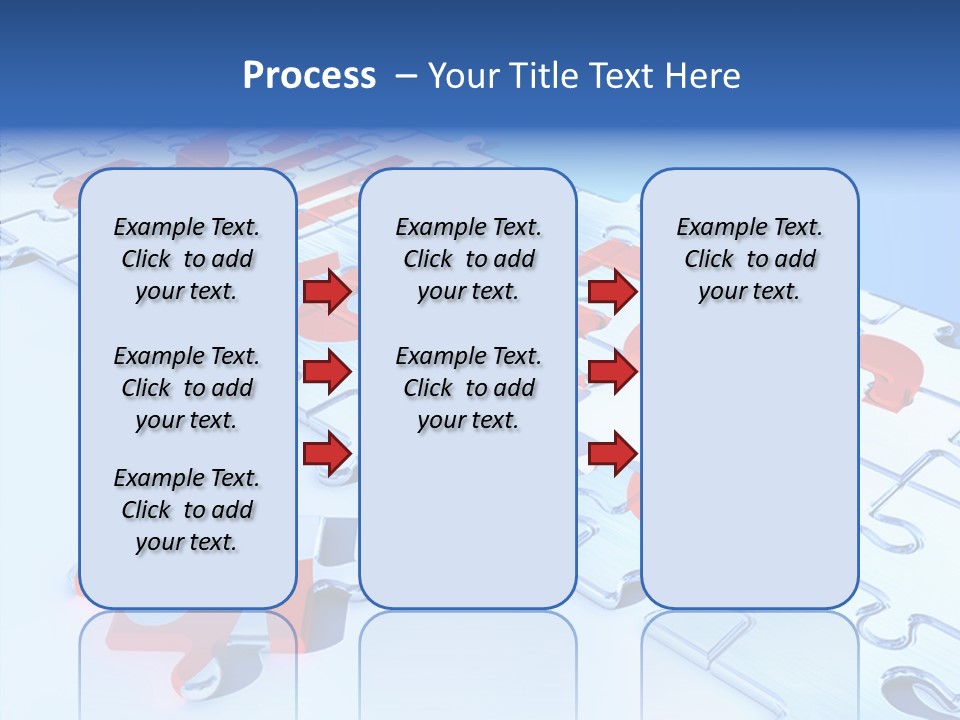 Process – Your Title Text Here

Example Text. Click to add your text.

Example Text. Click to add your text.

Example Text. Click to add your text.

Example Text. Click to add your text.

Example Text. Click to add your text.

Example Text. Click to add your text.